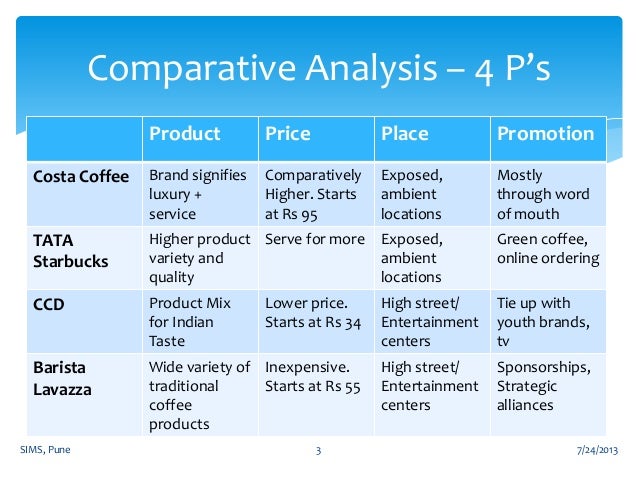 Comparative Analysis – 4 P's

| | Product | Price | Place | Promotion |
|---|---|---|---|---|
| Costa Coffee | Brand signifies luxury + service | Comparatively Higher. Starts at Rs 95 | Exposed, ambient locations | Mostly through word of mouth |
| TATA Starbucks | Higher product variety and quality | Serve for more | Exposed, ambient locations | Green coffee, online ordering |
| CCD | Product Mix for Indian Taste | Lower price. Starts at Rs 34 | High street/ Entertainment centers | Tie up with youth brands, tv |
| Barista Lavazza | Wide variety of traditional coffee products | Inexpensive. Starts at Rs 55 | High street/ Entertainment centers | Sponsorships, Strategic alliances |

SIMS, Pune

3

7/24/2013